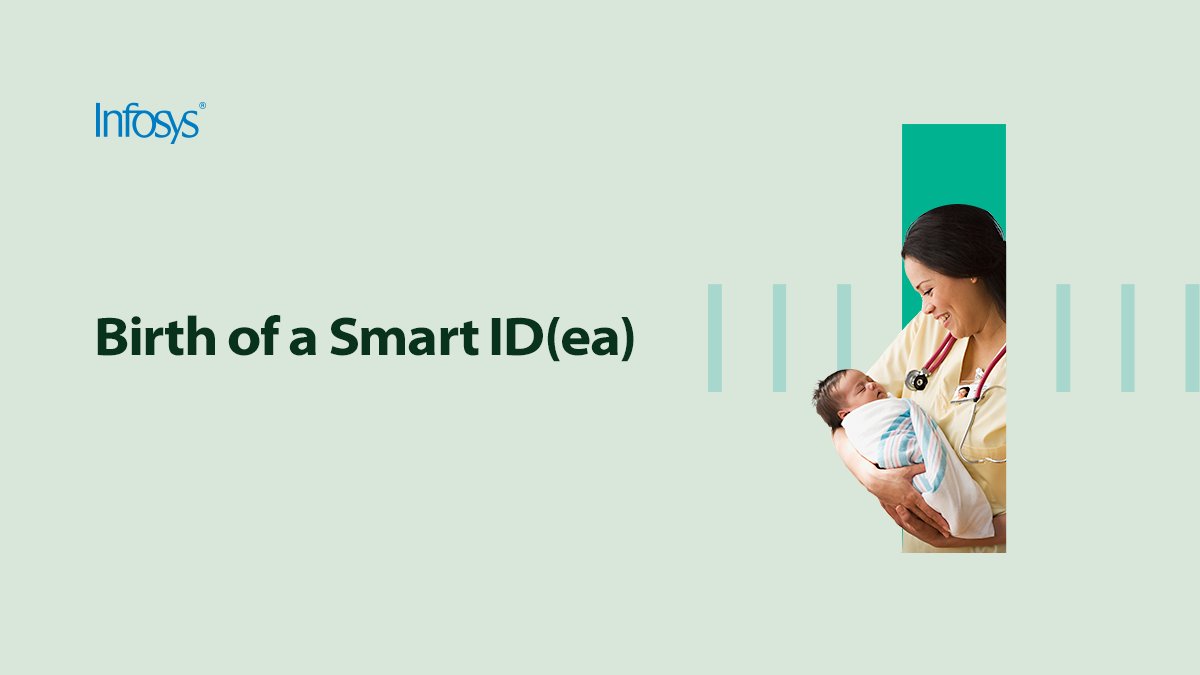 Infosys®

Birth of a Smart ID(ea)